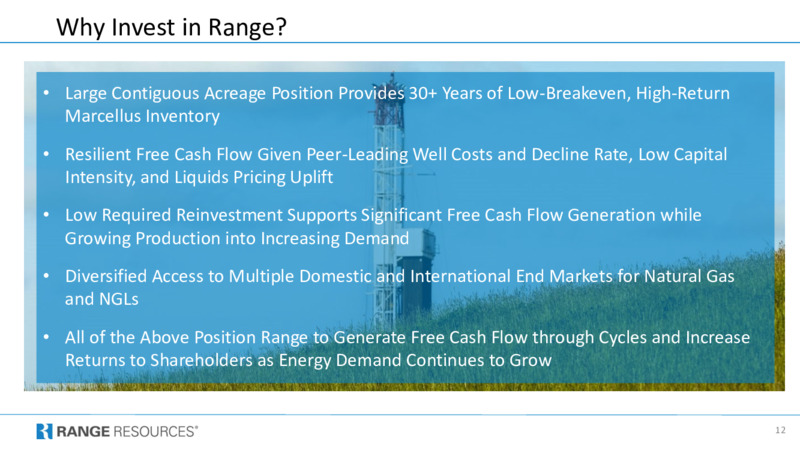 Why Invest in Range?

• Large Contiguous Acreage Position Provides 30+ Years of Low-Breakeven, High-Return Marcellus Inventory

• Resilient Free Cash Flow Given Peer-Leading Well Costs and Decline Rate, Low Capital Intensity, and Liquids Pricing Uplift

• Low Required Reinvestment Supports Significant Free Cash Flow Generation while Growing Production into Increasing Demand

• Diversified Access to Multiple Domestic and International End Markets for Natural Gas and NGLs

• All of the Above Position Range to Generate Free Cash Flow through Cycles and Increase Returns to Shareholders as Energy Demand Continues to Grow

RANGE RESOURCES®

12